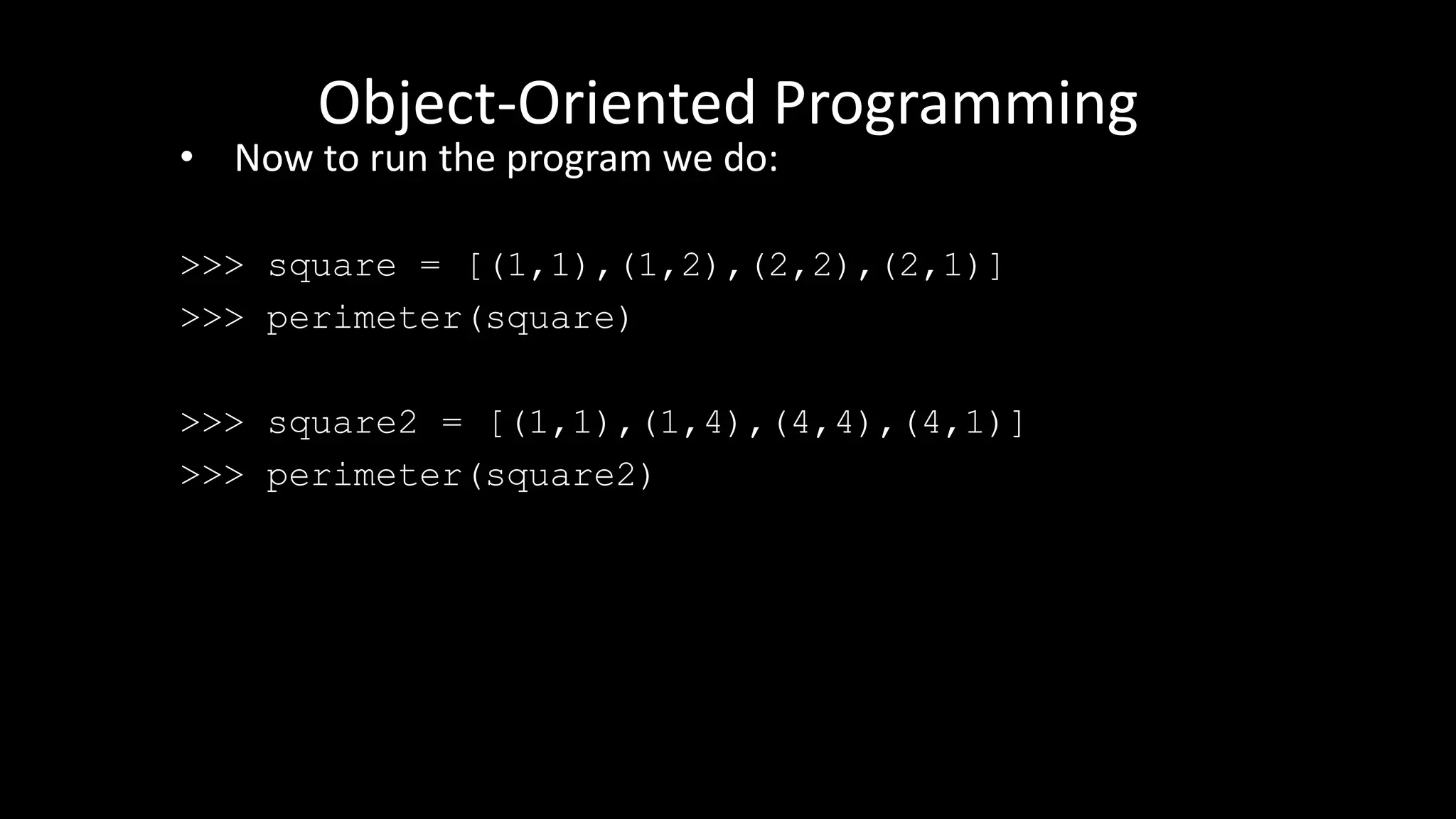 Object-Oriented Programming

• Now to run the program we do:

>>> square = [(1,1),(1,2),(2,2),(2,1)]
>>> perimeter(square)

>>> square2 = [(1,1),(1,4),(4,4),(4,1)]
>>> perimeter(square2)